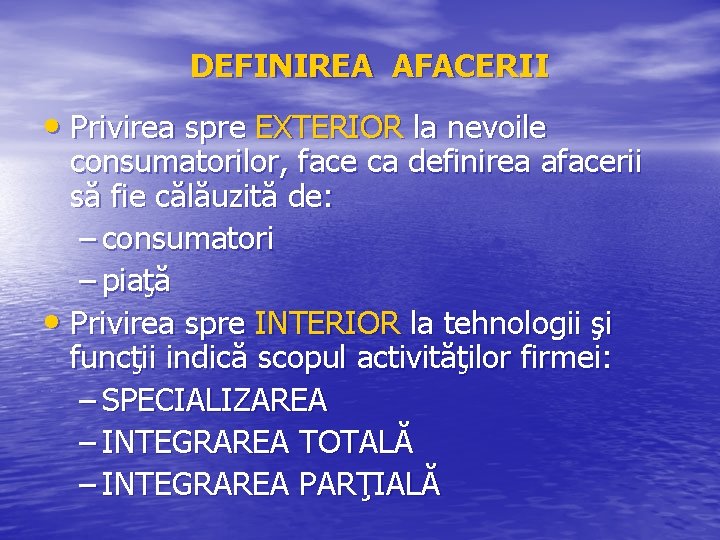 DEFINIREA AFACERII

• Privirea spre EXTERIOR la nevoile consumatorilor, face ca definirea afacerii să fie călăuzită de:
– consumatori
– piaţă
• Privirea spre INTERIOR la tehnologii şi funcţii indică scopul activităţilor firmei:
– SPECIALIZAREA
– INTEGRAREA TOTALĂ
– INTEGRAREA PARŢIALĂ